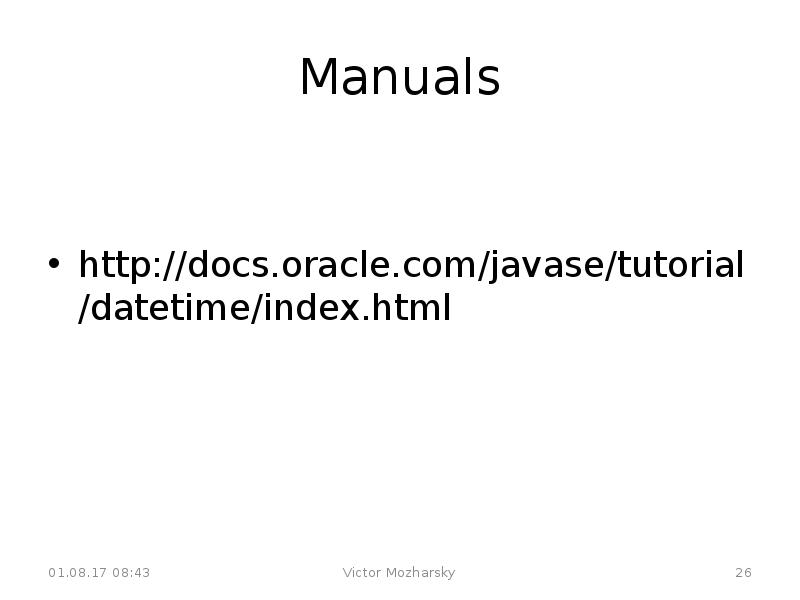 Manuals

• http://docs.oracle.com/javase/tutorial/datetime/index.html

01.08.17 08:43 Victor Mozharsky 26